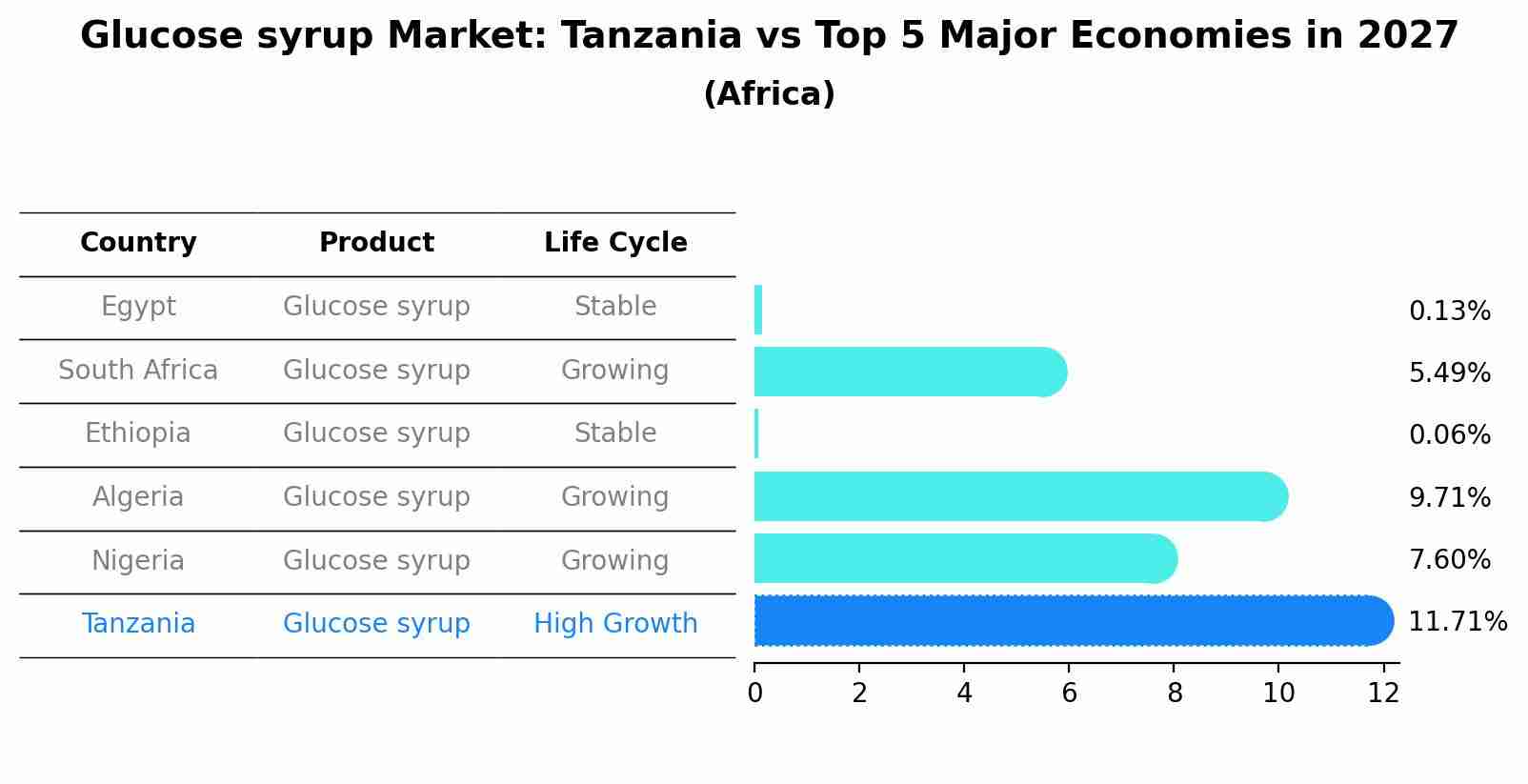 Glucose syrup Market: Tanzania vs Top 5 Major Economies in 2027
(Africa)

| Country | Product | Life Cycle |
|---|---|---|
| Egypt | Glucose syrup | Stable |
| South Africa | Glucose syrup | Growing |
| Ethiopia | Glucose syrup | Stable |
| Algeria | Glucose syrup | Growing |
| Nigeria | Glucose syrup | Growing |
| Tanzania | Glucose syrup | High Growth |

0.13%
5.49%
0.06%
9.71%
7.60%
11.71%

0 2 4 6 8 10 12